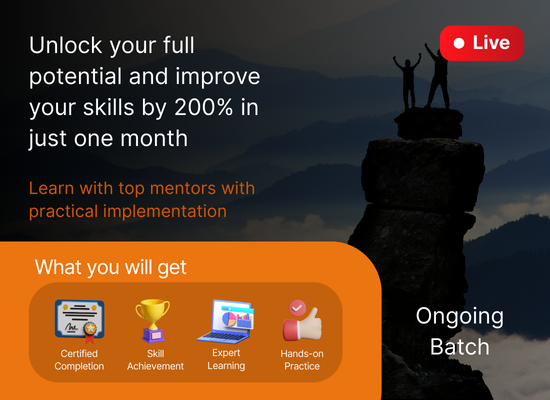 Unlock your full potential and improve your skills by 200% in just one month

Live

Learn with top mentors with practical implementation

What you will get

Certified Completion

Skill Achievement

Expert Learning

Hands-on Practice

Ongoing Batch